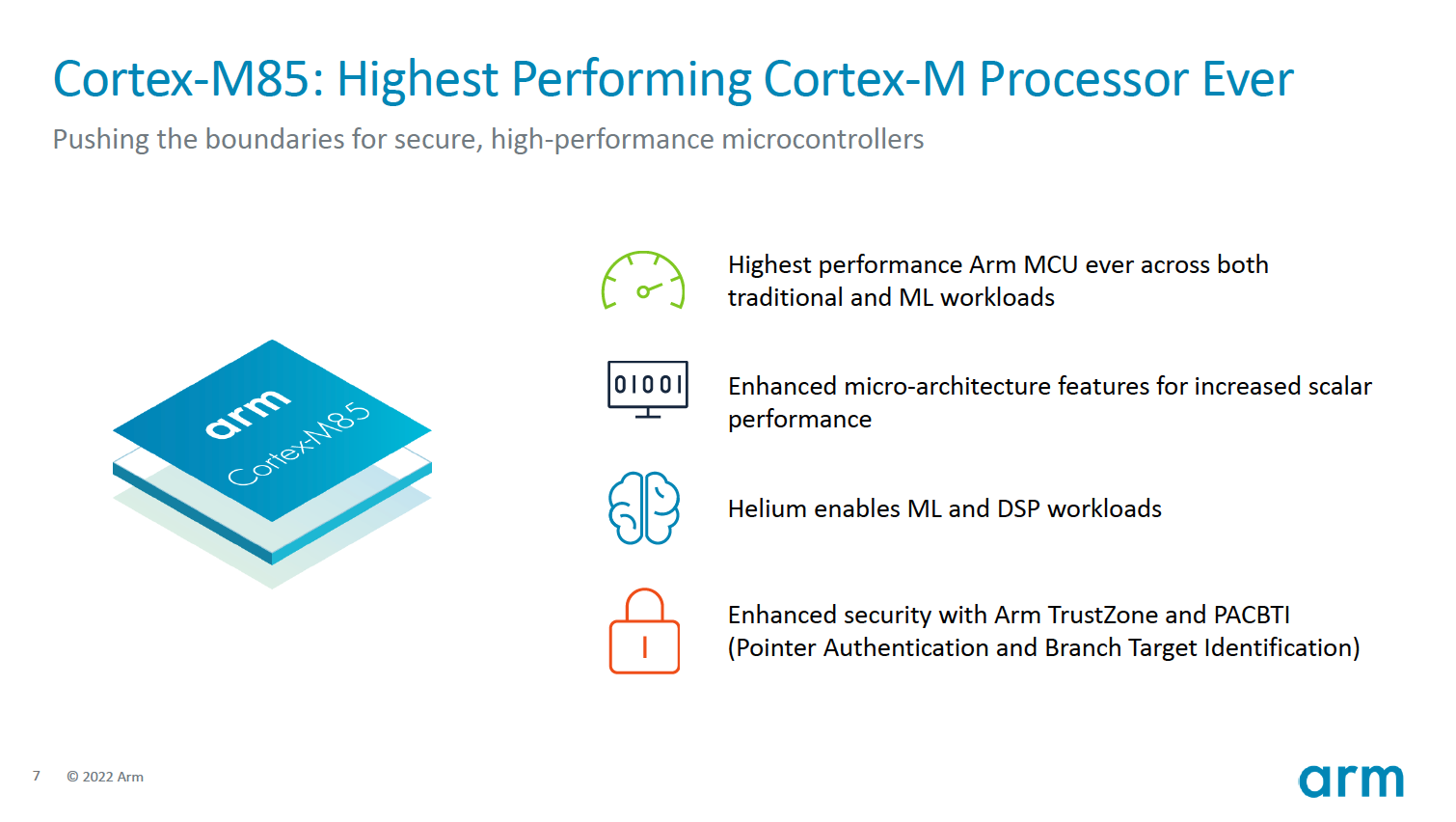 Cortex-M85: Highest Performing Cortex-M Processor Ever

Pushing the boundaries for secure, high-performance microcontrollers

arm
Cortex-M85

Highest performance Arm MCU ever across both traditional and ML workloads

01001

Enhanced micro-architecture features for increased scalar performance

Helium enables ML and DSP workloads

Enhanced security with Arm TrustZone and PACBTI (Pointer Authentication and Branch Target Identification)

7 © 2022 Arm

arm